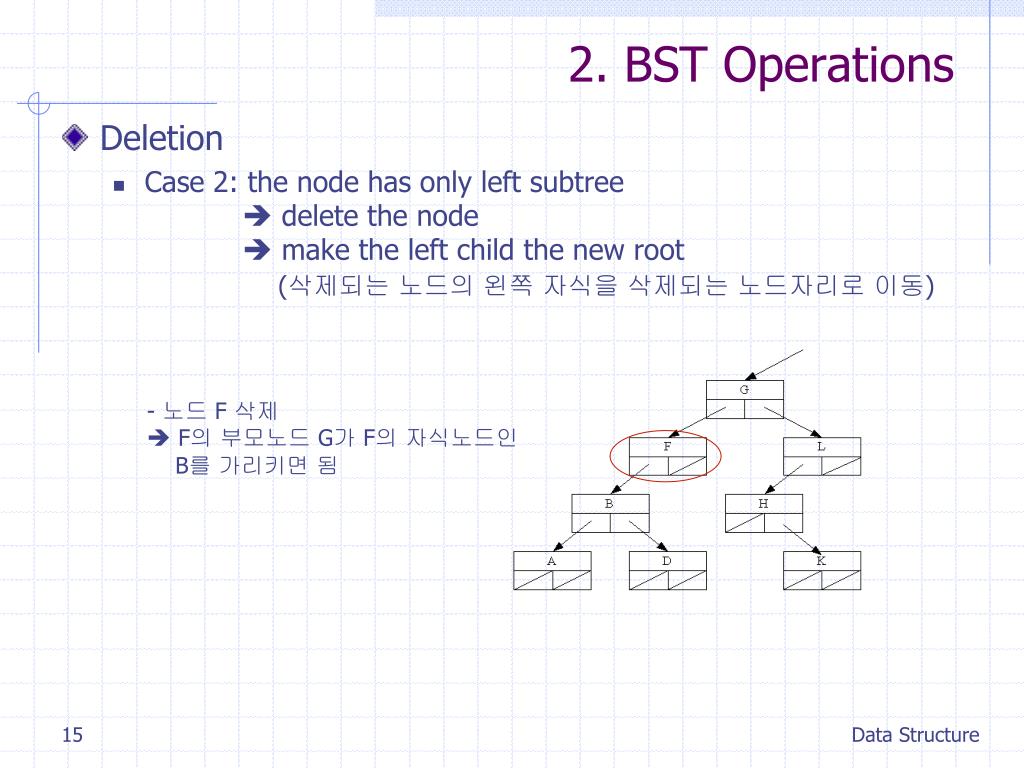 2. BST Operations

Deletion

Case 2: the node has only left subtree
➔ delete the node
➔ make the left child the new root
(삭제되는 노드의 왼쪽 자식을 삭제되는 노드자리로 이동)

- 노드 F 삭제
➔ F의 부모노드 G가 F의 자식노드인 B를 가리키면 됨

G
F
L
B
H
A
D
K

15

Data Structure